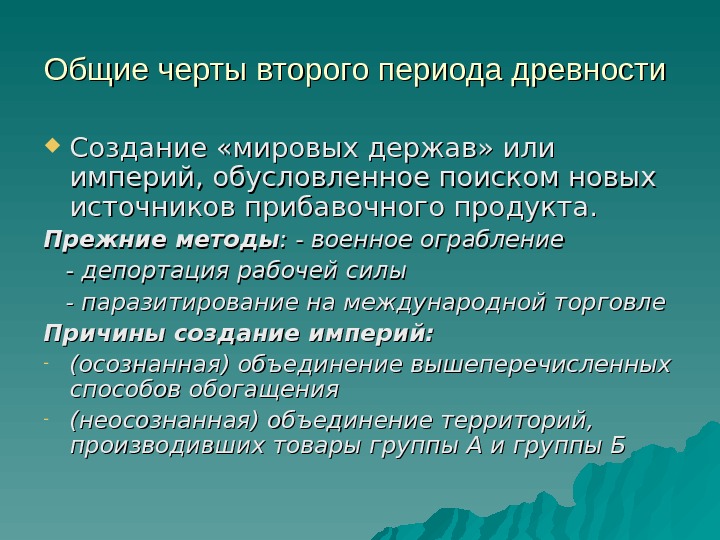 Общие черты второго периода древности

Создание «мировых держав» или империй, обусловленное поиском новых источников прибавочного продукта.

Прежние методы: - военное ограбление

- депортация рабочей силы

- паразитирование на международной торговле

Причины создание империй:

- (осознанная) объединение вышеперечисленных способов обогащения
- (неосознанная) объединение территорий, производивших товары группы А и группы Б